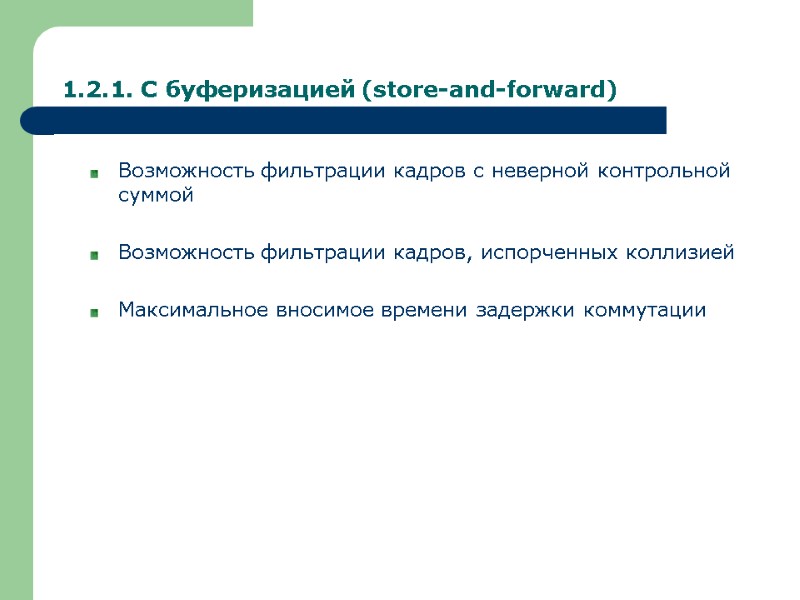 1.2.1. С буферизацией (store-and-forward)

Возможность фильтрации кадров с неверной контрольной суммой

Возможность фильтрации кадров, испорченных коллизией

Максимальное вносимое времени задержки коммутации